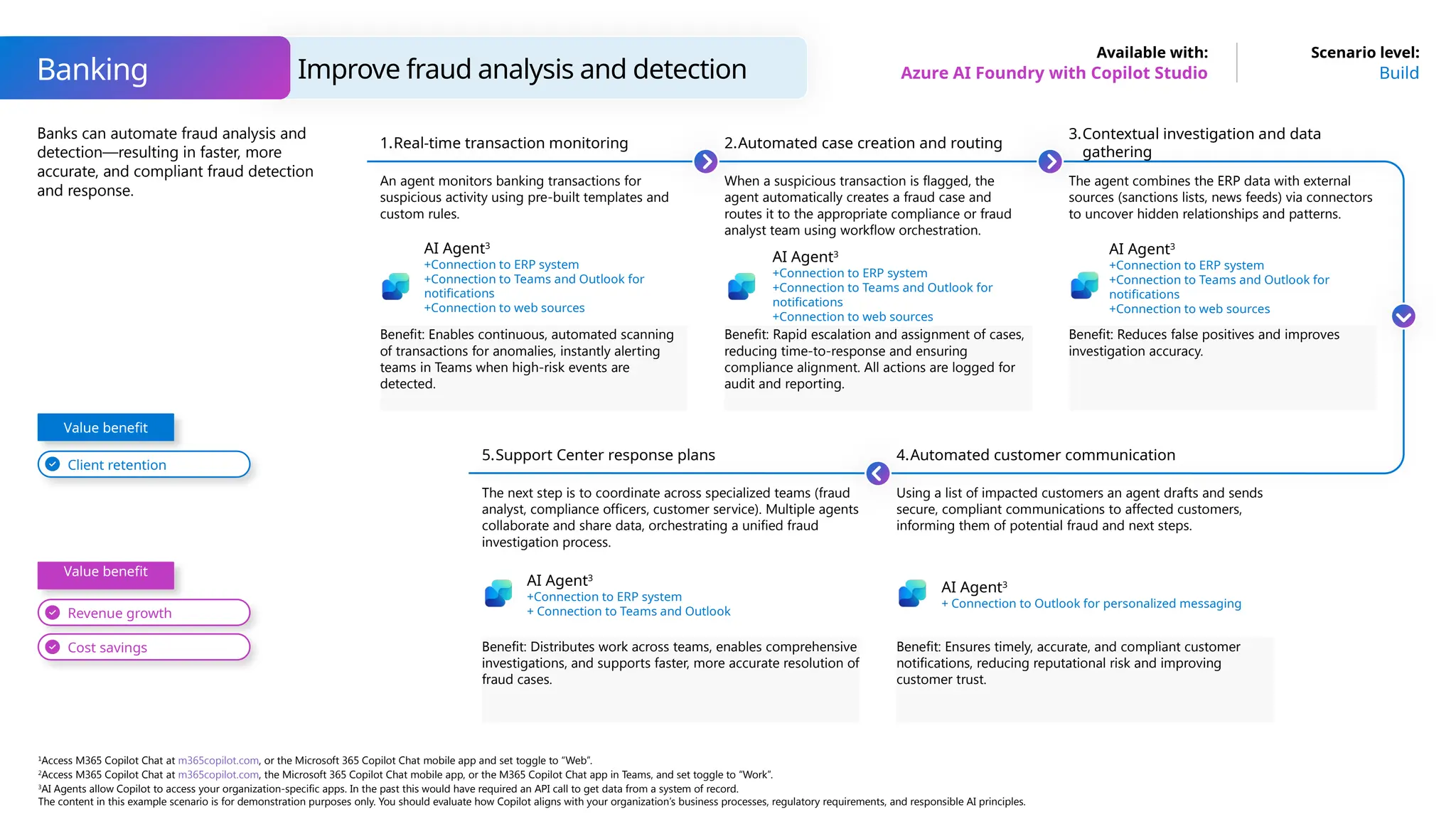 Banking

Improve fraud analysis and detection

Available with:
Azure AI Foundry with Copilot Studio

Scenario level:
Build

Banks can automate fraud analysis and detection—resulting in faster, more accurate, and compliant fraud detection and response.

Value benefit

Client retention

Value benefit

Revenue growth

Cost savings

1. Real-time transaction monitoring

An agent monitors banking transactions for suspicious activity using pre-built templates and custom rules.

AI Agent³
+Connection to ERP system
+Connection to Teams and Outlook for notifications
+Connection to web sources

Benefit: Enables continuous, automated scanning of transactions for anomalies, instantly alerting teams in Teams when high-risk events are detected.

2. Automated case creation and routing

When a suspicious transaction is flagged, the agent automatically creates a fraud case and routes it to the appropriate compliance or fraud analyst team using workflow orchestration.

AI Agent³
+Connection to ERP system
+Connection to Teams and Outlook for notifications
+Connection to web sources

Benefit: Rapid escalation and assignment of cases, reducing time-to-response and ensuring compliance alignment. All actions are logged for audit and reporting.

3. Contextual investigation and data gathering

The agent combines the ERP data with external sources (sanctions lists, news feeds) via connectors to uncover hidden relationships and patterns.

AI Agent³
+Connection to ERP system
+Connection to Teams and Outlook for notifications
+Connection to web sources

Benefit: Reduces false positives and improves investigation accuracy.

5. Support Center response plans

The next step is to coordinate across specialized teams (fraud analyst, compliance officers, customer service). Multiple agents collaborate and share data, orchestrating a unified fraud investigation process.

AI Agent³
+Connection to ERP system
+ Connection to Teams and Outlook

Benefit: Distributes work across teams, enables comprehensive investigations, and supports faster, more accurate resolution of fraud cases.

4. Automated customer communication

Using a list of impacted customers an agent drafts and sends secure, compliant communications to affected customers, informing them of potential fraud and next steps.

AI Agent³
+ Connection to Outlook for personalized messaging

Benefit: Ensures timely, accurate, and compliant customer notifications, reducing reputational risk and improving customer trust.

¹Access M365 Copilot Chat at m365copilot.com, or the Microsoft 365 Copilot Chat mobile app and set toggle to "Web".
²Access M365 Copilot Chat at m365copilot.com, the Microsoft 365 Copilot Chat mobile app, or the M365 Copilot Chat app in Teams, and set toggle to "Work".
³AI Agents allow Copilot to access your organization-specific apps. In the past this would have required an API call to get data from a system of record.
The content in this example scenario is for demonstration purposes only. You should evaluate how Copilot aligns with your organization's business processes, regulatory requirements, and responsible AI principles.